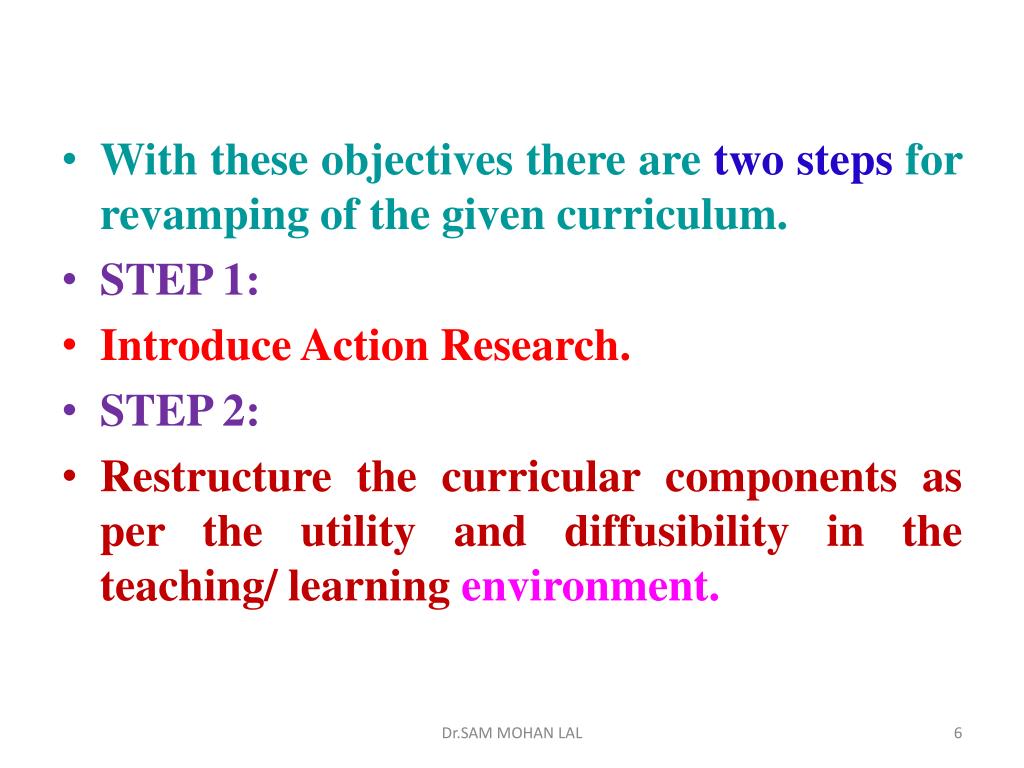 • With these objectives there are two steps for revamping of the given curriculum.
• STEP 1:
• Introduce Action Research.
• STEP 2:
• Restructure the curricular components as per the utility and diffusibility in the teaching/ learning environment.

Dr.SAM MOHAN LAL

6